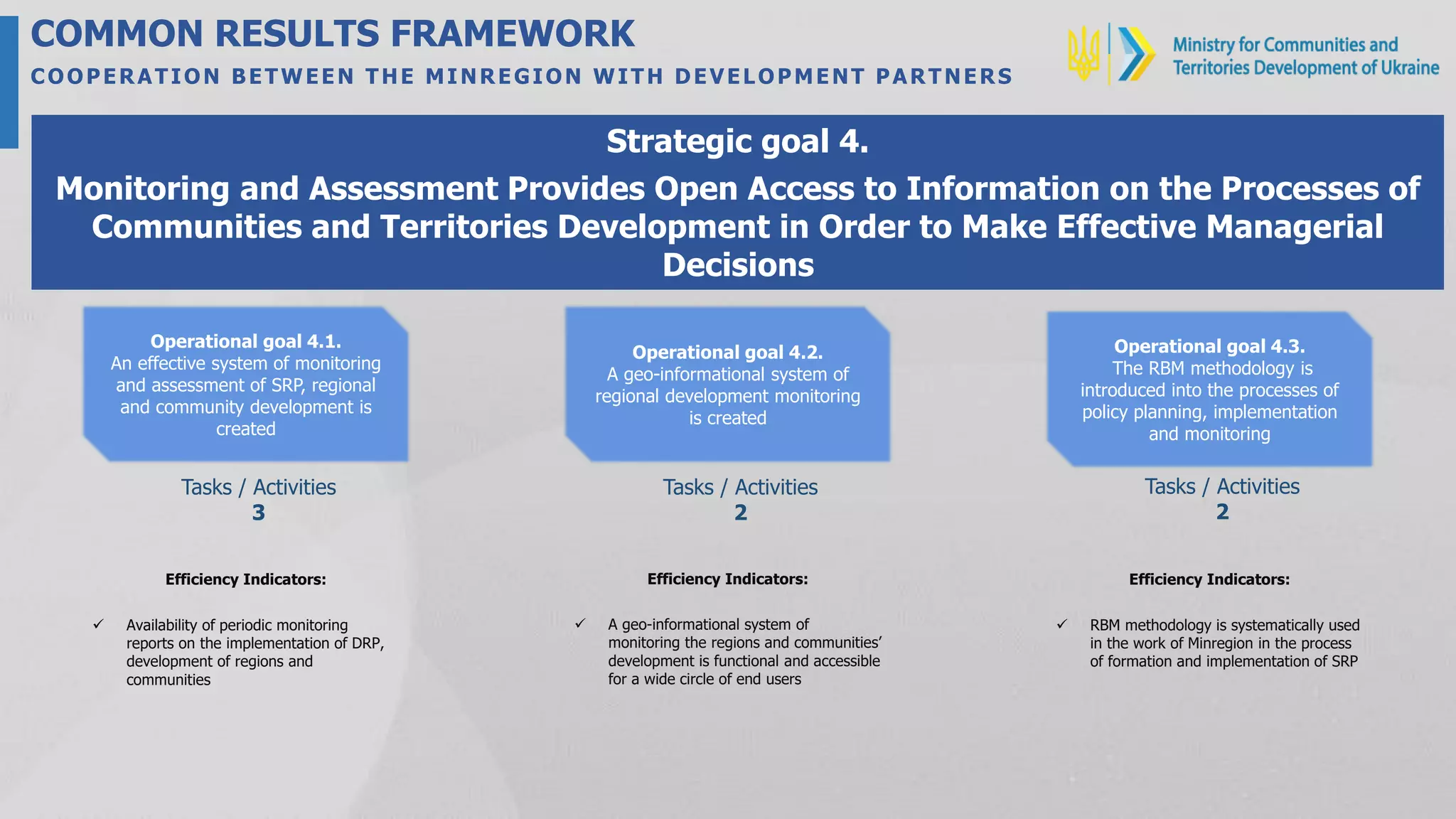 COMMON RESULTS FRAMEWORK

COOPERATION BETWEEN THE MINREGION WITH DEVELOPMENT PARTNERS

Ministry for Communities and Territories Development of Ukraine

Strategic goal 4.

Monitoring and Assessment Provides Open Access to Information on the Processes of Communities and Territories Development in Order to Make Effective Managerial Decisions

Operational goal 4.1.
An effective system of monitoring and assessment of SRP, regional and community development is created

Tasks / Activities
3

Efficiency Indicators:

✓ Availability of periodic monitoring reports on the implementation of DRP, development of regions and communities

Operational goal 4.2.
A geo-informational system of regional development monitoring is created

Tasks / Activities
2

Efficiency Indicators:

✓ A geo-informational system of monitoring the regions and communities' development is functional and accessible for a wide circle of end users

Operational goal 4.3.
The RBM methodology is introduced into the processes of policy planning, implementation and monitoring

Tasks / Activities
2

Efficiency Indicators:

✓ RBM methodology is systematically used in the work of Minregion in the process of formation and implementation of SRP